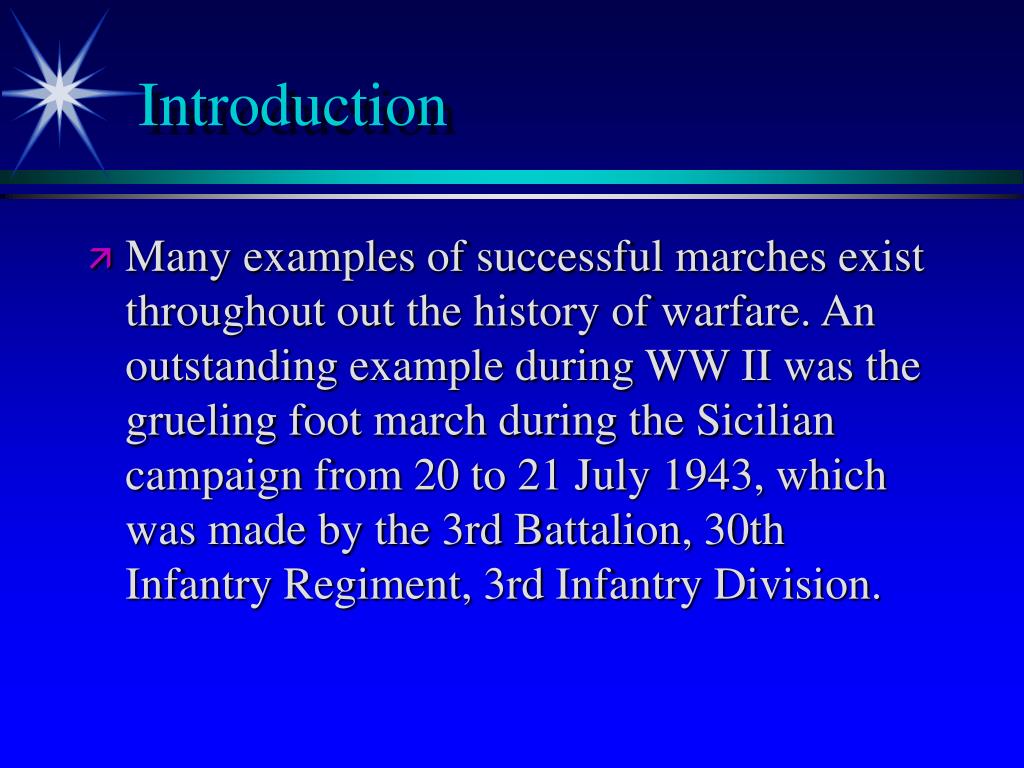 Introduction

Many examples of successful marches exist throughout out the history of warfare. An outstanding example during WW II was the grueling foot march during the Sicilian campaign from 20 to 21 July 1943, which was made by the 3rd Battalion, 30th Infantry Regiment, 3rd Infantry Division.